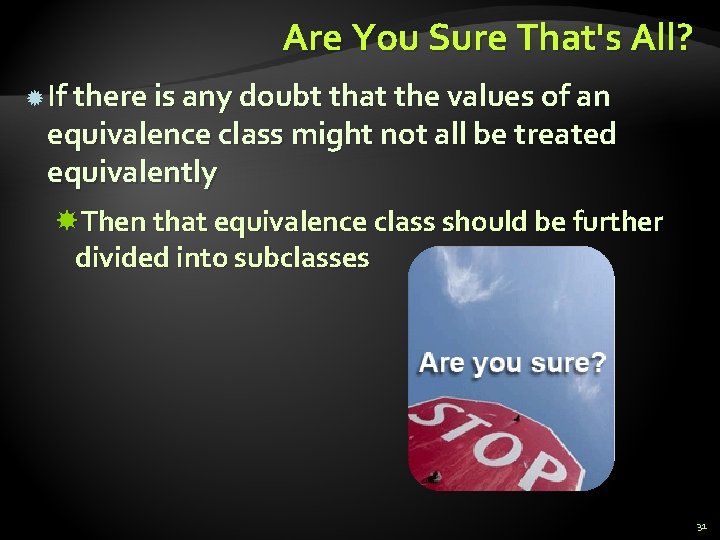 Are You Sure That's All?

If there is any doubt that the values of an equivalence class might not all be treated equivalently

Then that equivalence class should be further divided into subclasses

Are you sure?

STOP

31